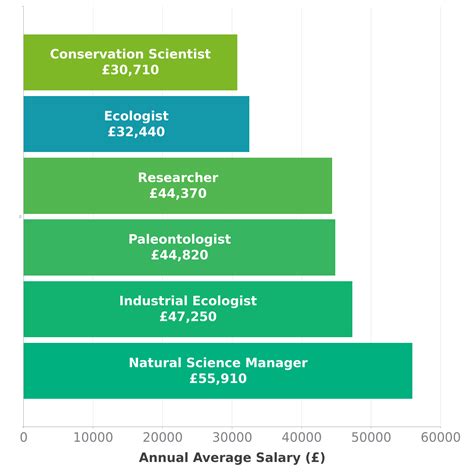 Conservation Scientist
£30,710

Ecologist
£32,440

Researcher
£44,370

Paleontologist
£44,820

Industrial Ecologist
£47,250

Natural Science Manager
£55,910

0 10000 20000 30000 40000 50000 60000

Annual Average Salary (£)